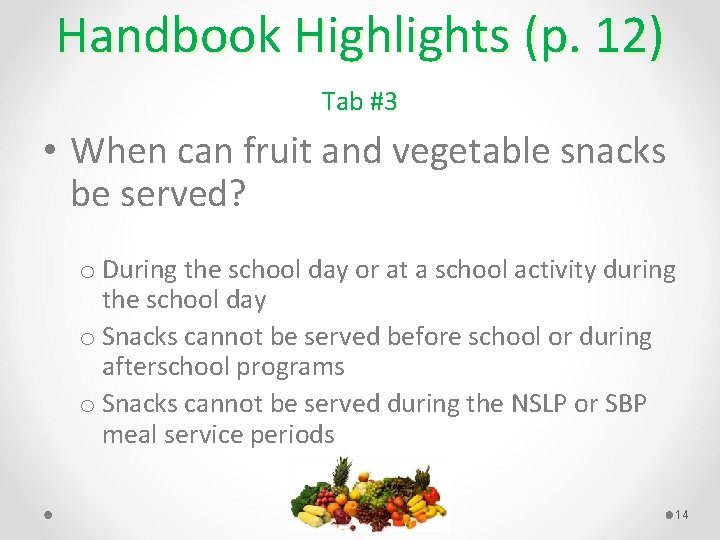 Handbook Highlights (p. 12)

Tab #3

• When can fruit and vegetable snacks be served?

o During the school day or at a school activity during the school day
o Snacks cannot be served before school or during afterschool programs
o Snacks cannot be served during the NSLP or SBP meal service periods

14